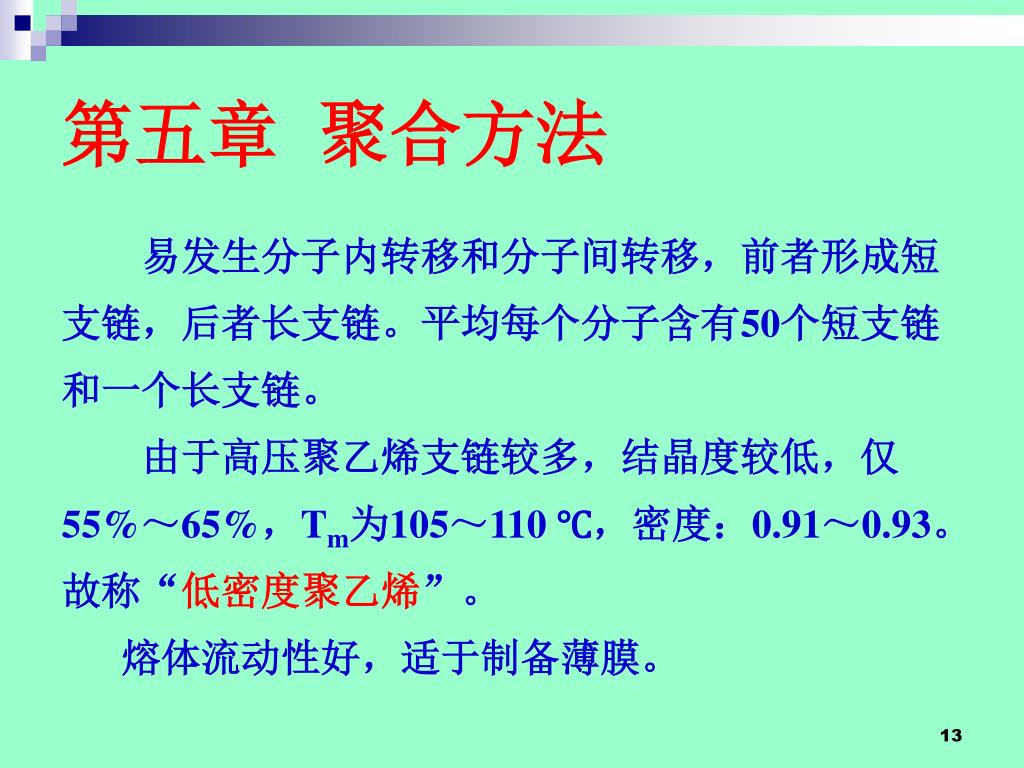 第五章 聚合方法

易发生分子内转移和分子间转移，前者形成短支链，后者长支链。平均每个分子含有50个短支链和一个长支链。

由于高压聚乙烯支链较多，结晶度较低，仅55%～65%，$T_m$为105～110 ℃，密度：0.91～0.93。故称“低密度聚乙烯”。

熔体流动性好，适于制备薄膜。

13